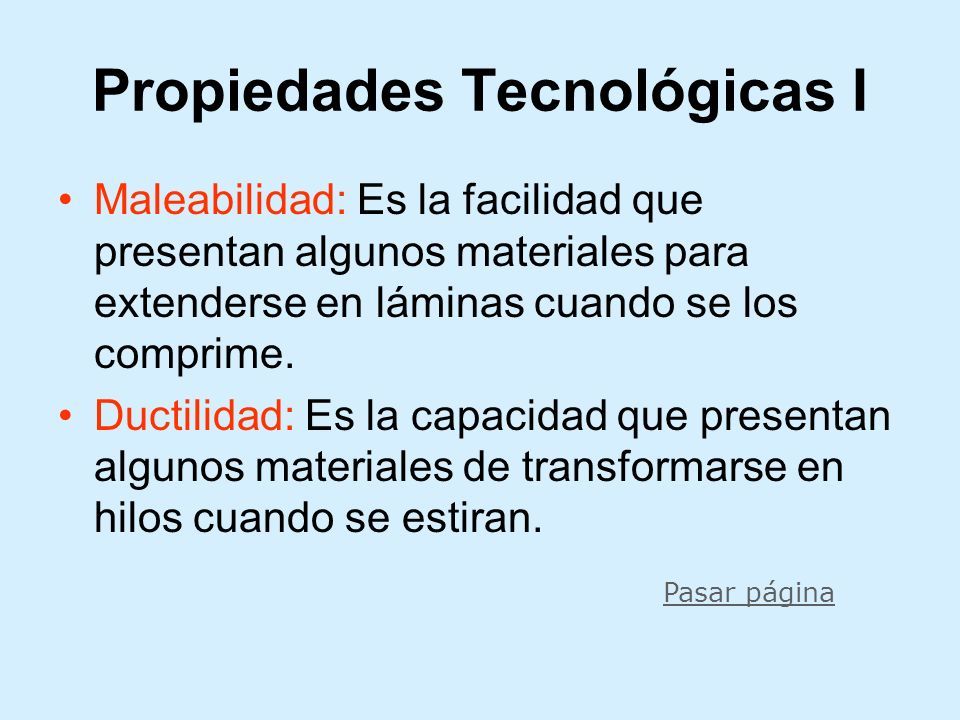 Propiedades Tecnológicas I

• Maleabilidad: Es la facilidad que presentan algunos materiales para extenderse en láminas cuando se los comprime.

• Ductilidad: Es la capacidad que presentan algunos materiales de transformarse en hilos cuando se estiran.

Pasar página